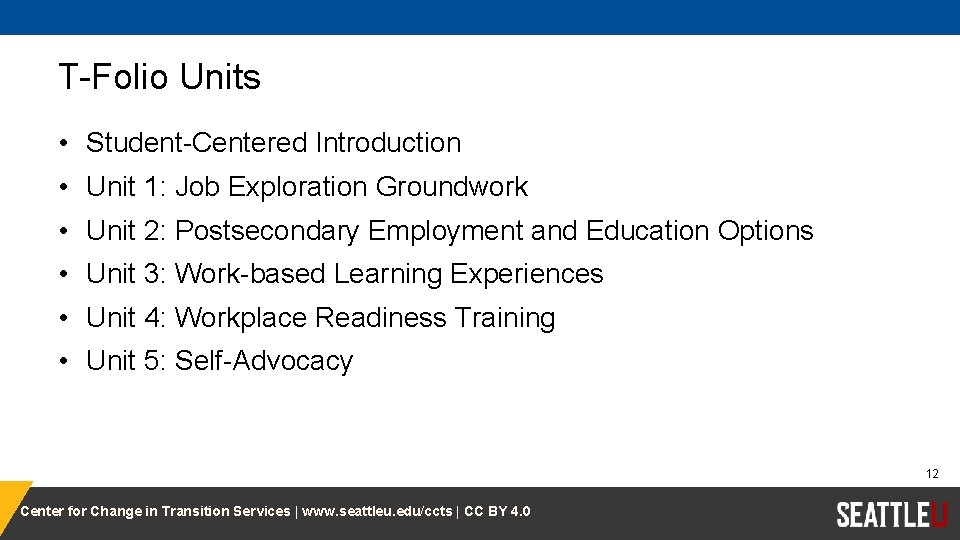 T-Folio Units

• Student-Centered Introduction
• Unit 1: Job Exploration Groundwork
• Unit 2: Postsecondary Employment and Education Options
• Unit 3: Work-based Learning Experiences
• Unit 4: Workplace Readiness Training
• Unit 5: Self-Advocacy

12

Center for Change in Transition Services | www.seattleu.edu/ccts | CC BY 4.0

SEATTLEU